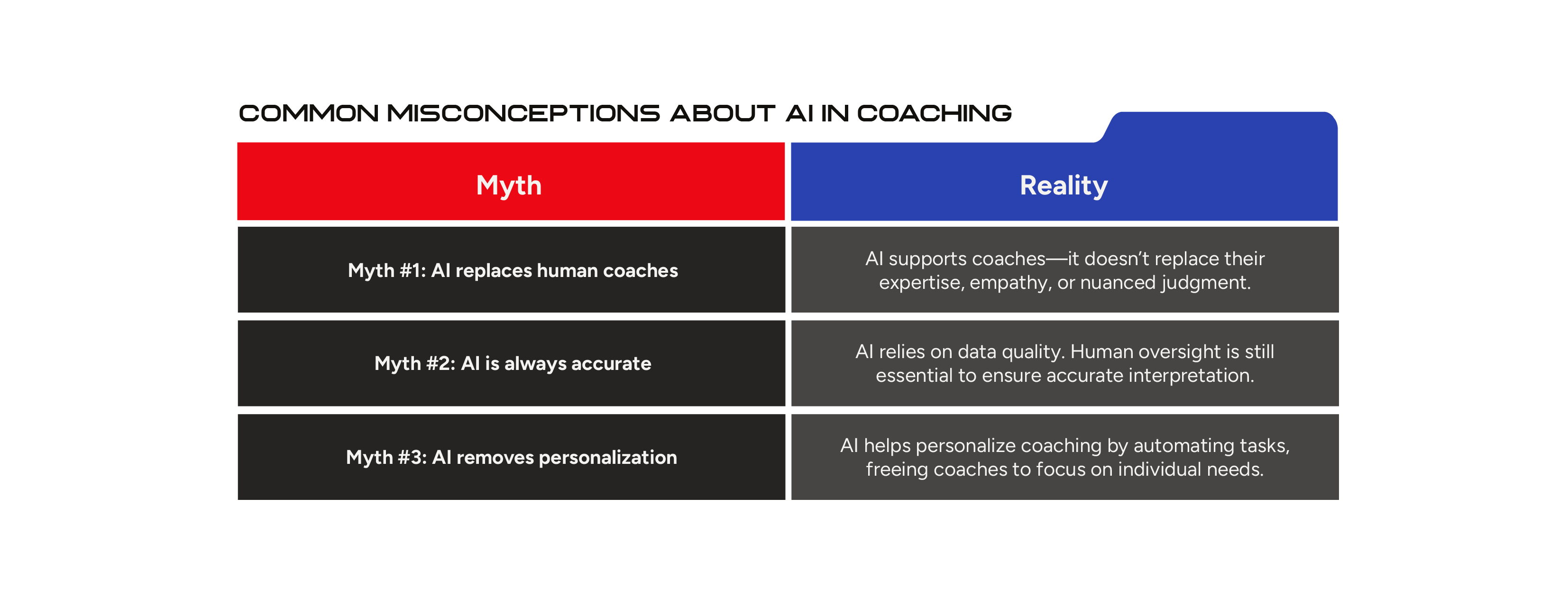 COMMON MISCONCEPTIONS ABOUT AI IN COACHING

| Myth | Reality |
|---|---|
| Myth #1: AI replaces human coaches | AI supports coaches—it doesn't replace their expertise, empathy, or nuanced judgment. |
| Myth #2: AI is always accurate | AI relies on data quality. Human oversight is still essential to ensure accurate interpretation. |
| Myth #3: AI removes personalization | AI helps personalize coaching by automating tasks, freeing coaches to focus on individual needs. |